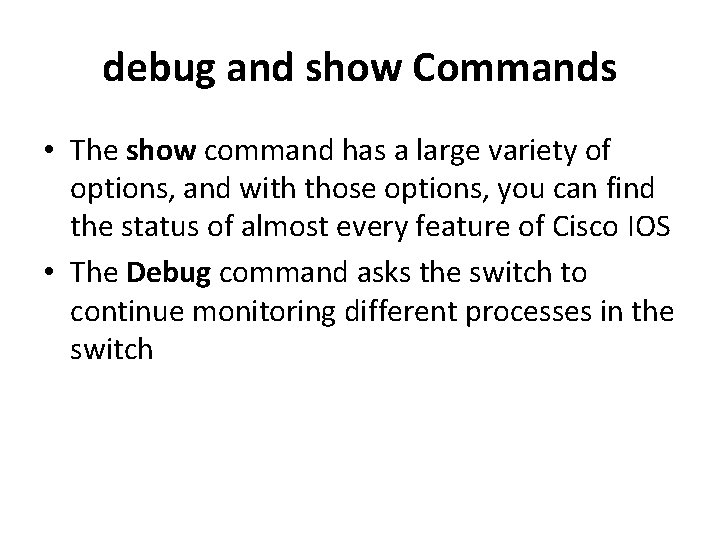 debug and show Commands

• The show command has a large variety of options, and with those options, you can find the status of almost every feature of Cisco IOS

• The Debug command asks the switch to continue monitoring different processes in the switch